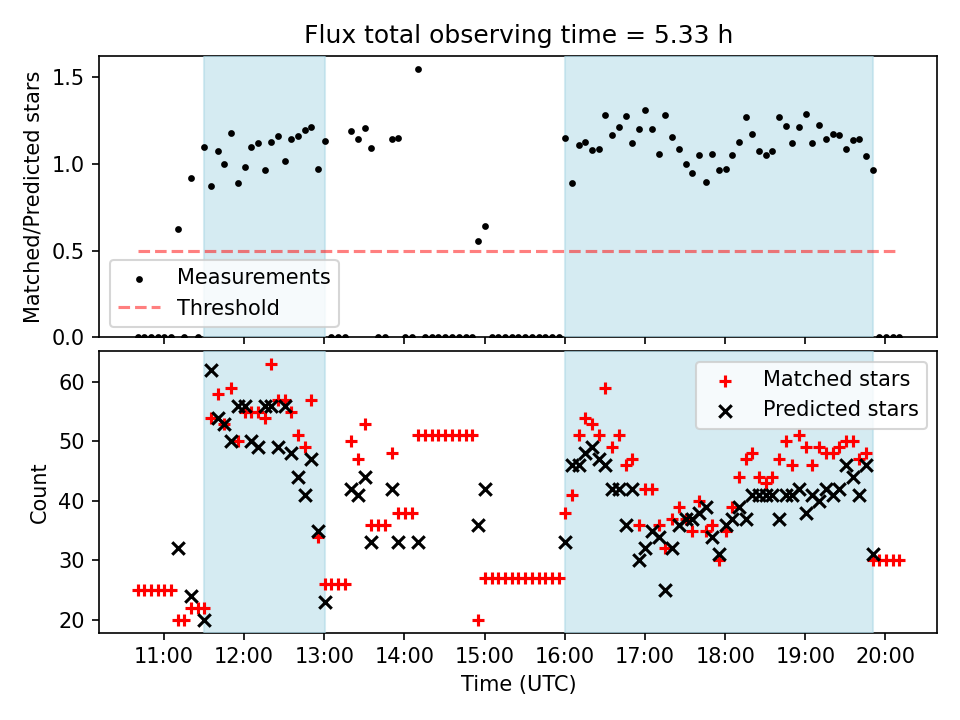 Flux total observing time = 5.33 h

Matched/Predicted stars

1.5
1.0
0.5
0.0

Measurements
Threshold

Count

60
50
40
30
20

Matched stars
Predicted stars

11:00
12:00
13:00
14:00
15:00
16:00
17:00
18:00
19:00
20:00

Time (UTC)